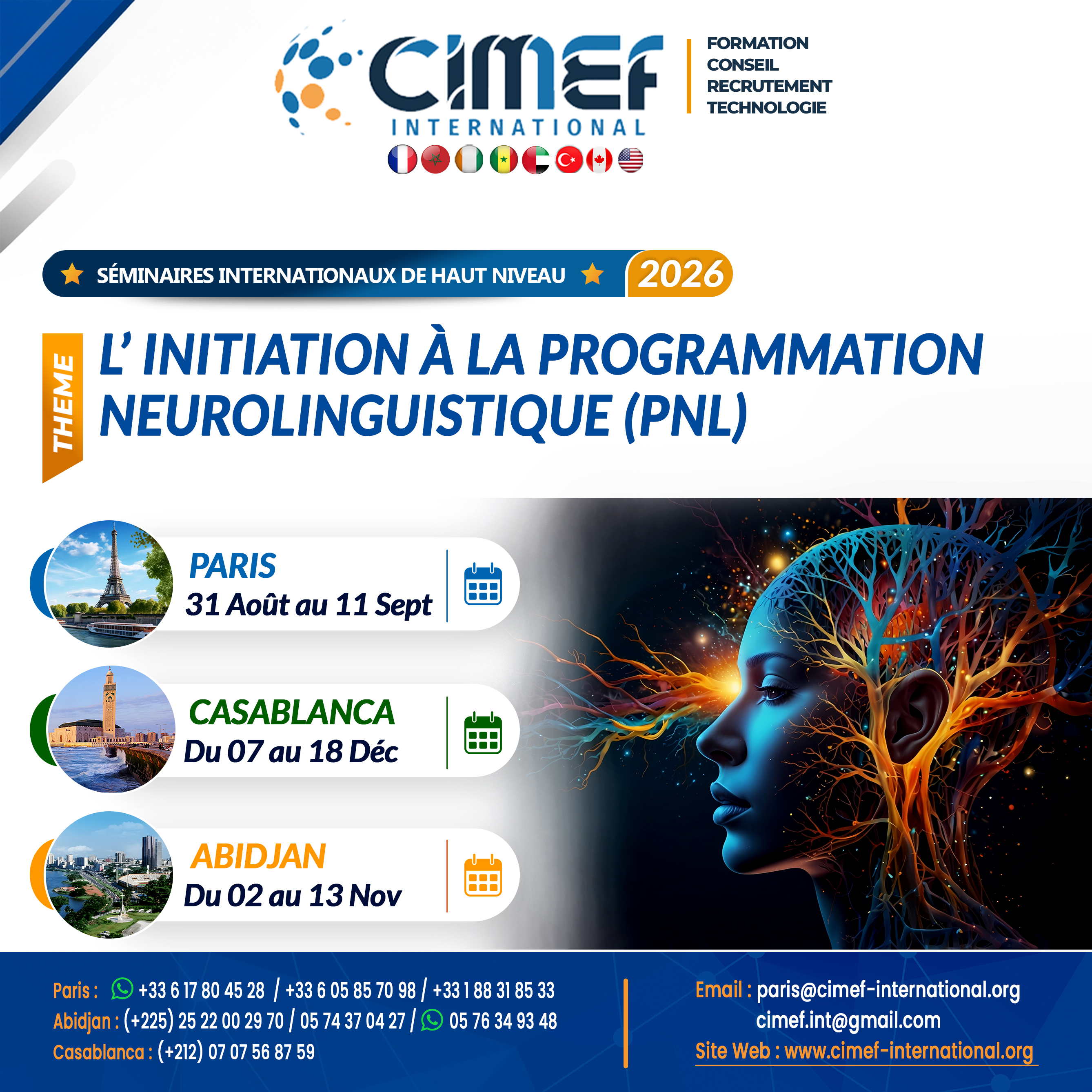 CIMEF
INTERNATIONAL

FORMATION
CONSEIL
RECRUTEMENT
TECHNOLOGIE

SÉMINAIRES INTERNATIONAUX DE HAUT NIVEAU 2026

THEME

L' INITIATION À LA PROGRAMMATION NEUROLINGUISTIQUE (PNL)

PARIS
31 Août au 11 Sept

CASABLANCA
Du 07 au 18 Déc

ABIDJAN
Du 02 au 13 Nov

Paris : +33 6 17 80 45 28 / +33 6 05 85 70 98 / +33 1 88 31 85 33
Abidjan : (+225) 25 22 00 29 70 / 05 74 37 04 27 / 05 76 34 93 48
Casablanca : (+212) 07 07 56 87 59

Email : paris@cimef-international.org
cimef.int@gmail.com
Site Web : www.cimef-international.org